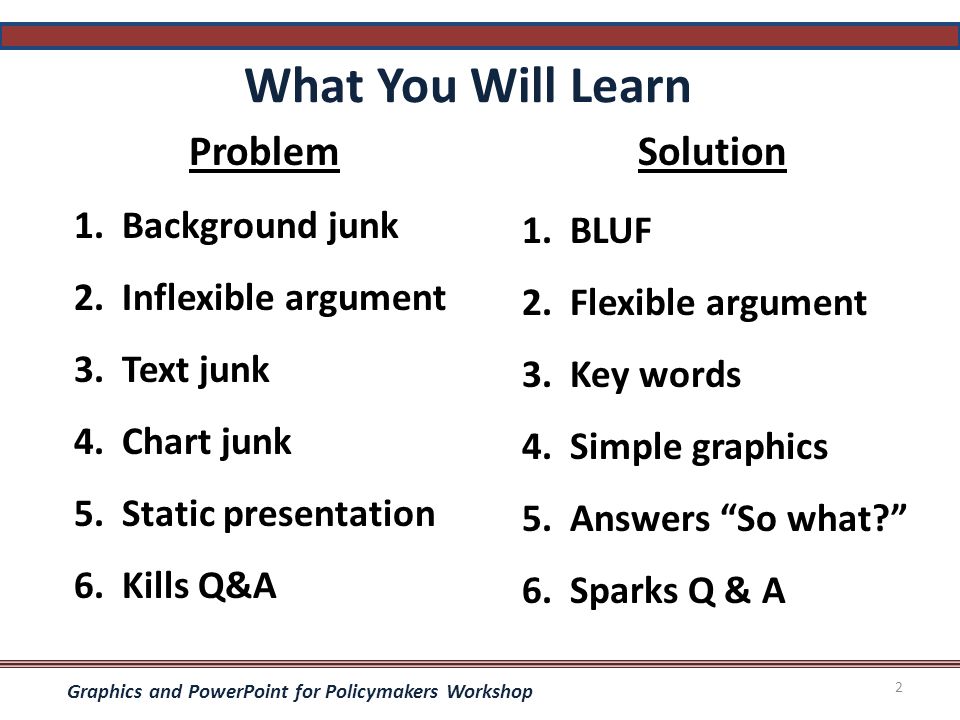 What You Will Learn

Problem

1. Background junk
2. Inflexible argument
3. Text junk
4. Chart junk
5. Static presentation
6. Kills Q&A

Solution

1. BLUF
2. Flexible argument
3. Key words
4. Simple graphics
5. Answers “So what?”
6. Sparks Q & A

Graphics and PowerPoint for Policymakers Workshop

2